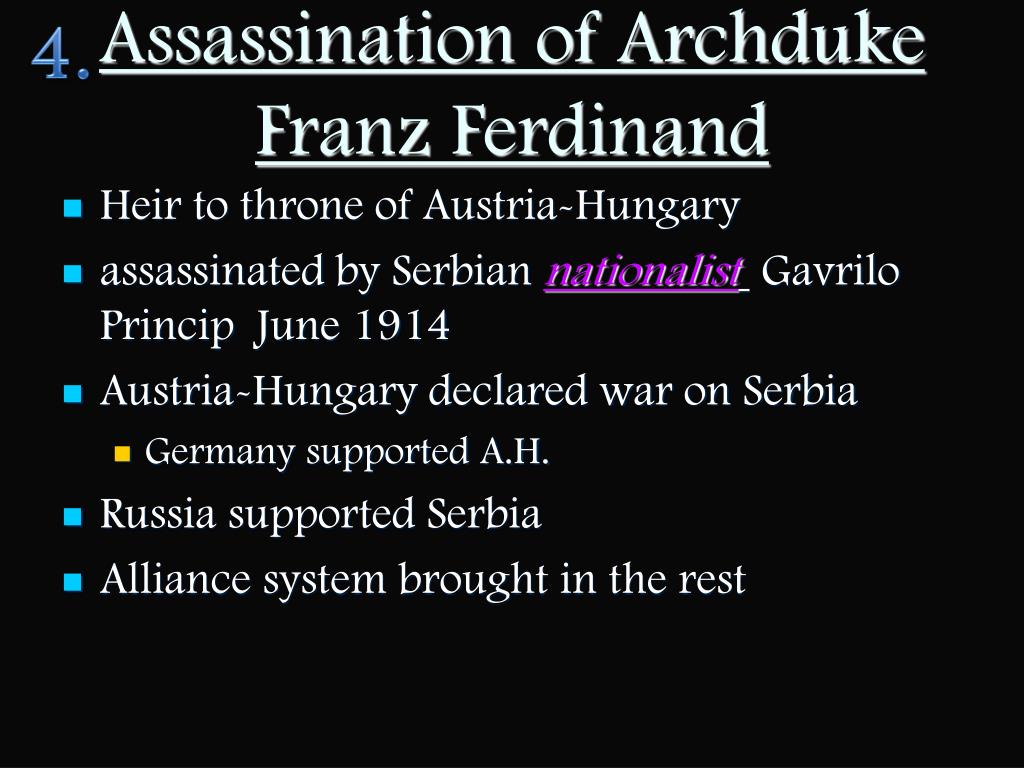 4. Assassination of Archduke Franz Ferdinand

Heir to throne of Austria-Hungary

assassinated by Serbian nationalist Gavrilo Princip June 1914

Austria-Hungary declared war on Serbia

Germany supported A.H.

Russia supported Serbia

Alliance system brought in the rest